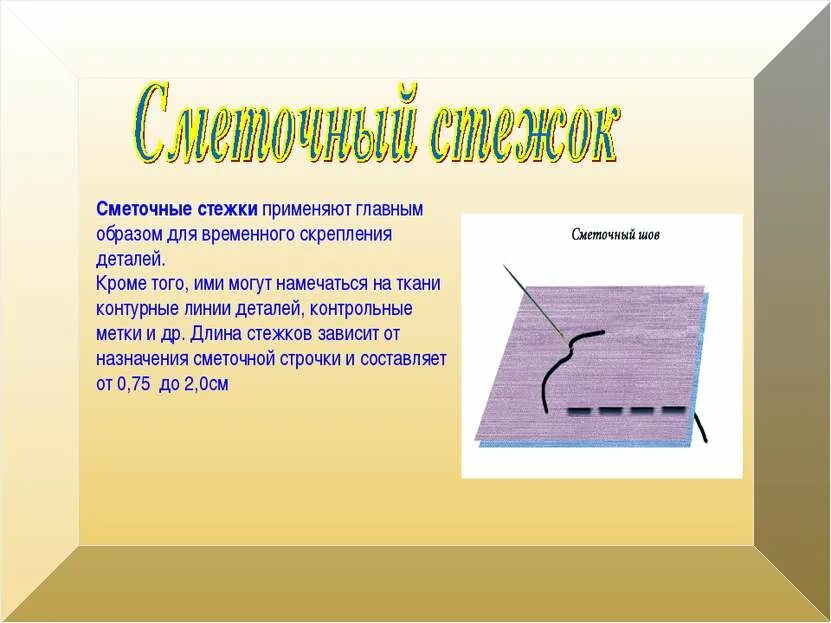 Сметочный стежок

Сметочные стежки применяют главным образом для временного скрепления деталей.
Кроме того, ими могут намечаться на ткани контурные линии деталей, контрольные метки и др. Длина стежков зависит от назначения сметочной строчки и составляет от 0,75 до 2,0см

Сметочный шов